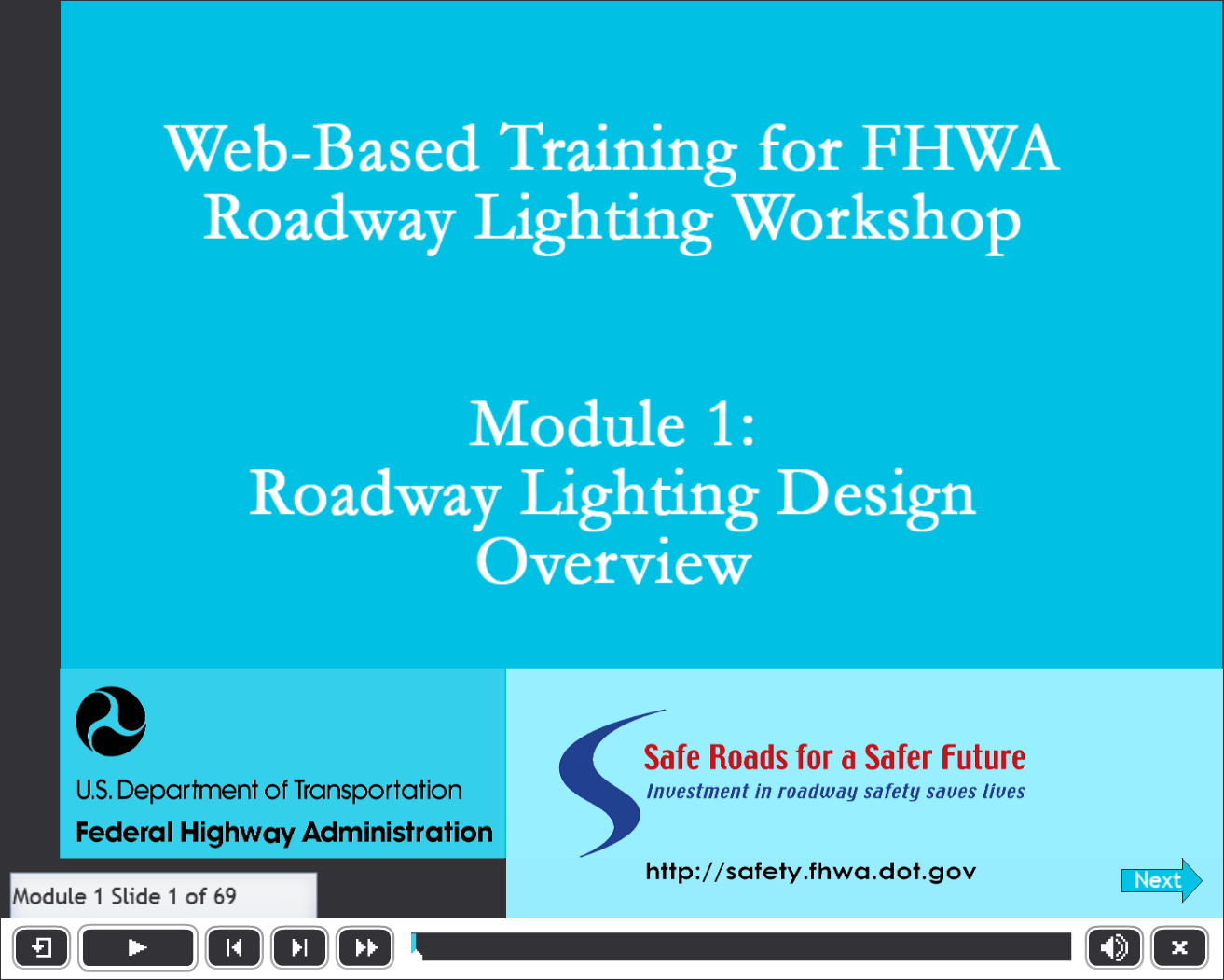 Web-Based Training for FHWA Roadway Lighting Workshop

Module 1:
Roadway Lighting Design Overview

U.S. Department of Transportation
Federal Highway Administration

Safe Roads for a Safer Future
Investment in roadway safety saves lives

http://safety.fhwa.dot.gov

Next

Module 1 Slide 1 of 69